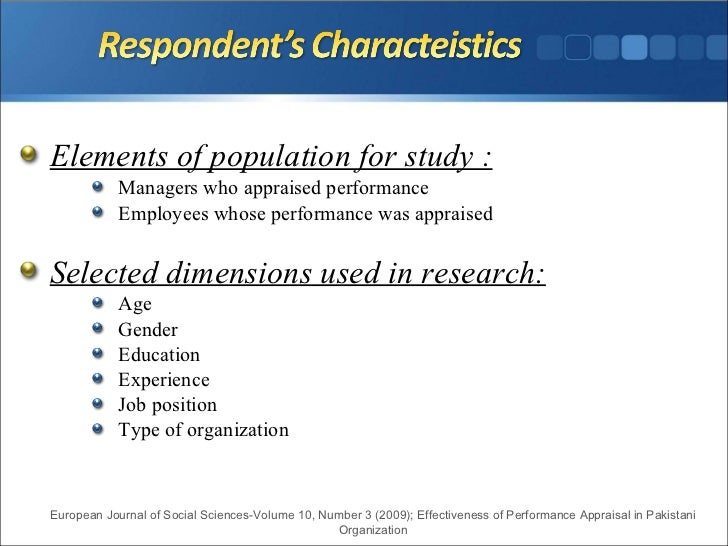 Respondent's Characteistics

Elements of population for study :

Managers who appraised performance
Employees whose performance was appraised

Selected dimensions used in research:

Age
Gender
Education
Experience
Job position
Type of organization

European Journal of Social Sciences-Volume 10, Number 3 (2009); Effectiveness of Performance Appraisal in Pakistani Organization